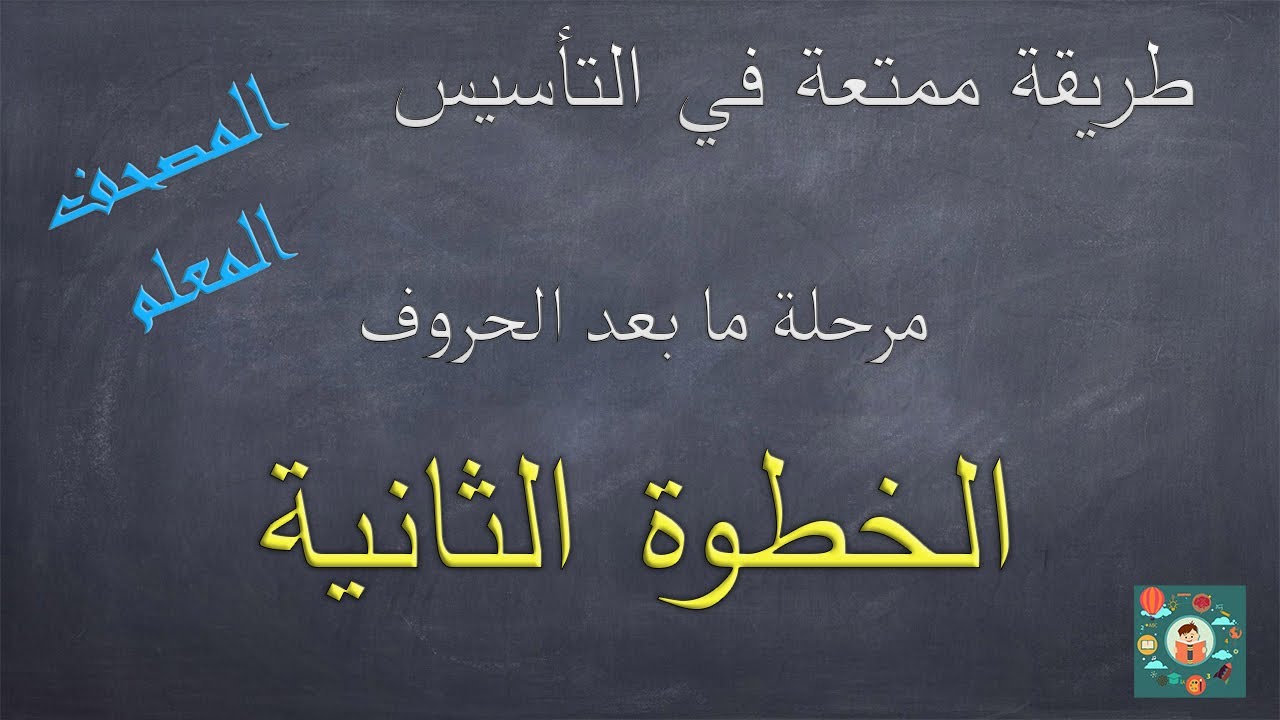 طريقة ممتعة في التأسيس

المصحف المعلم

مرحلة ما بعد الحروف

الخطوة الثانية